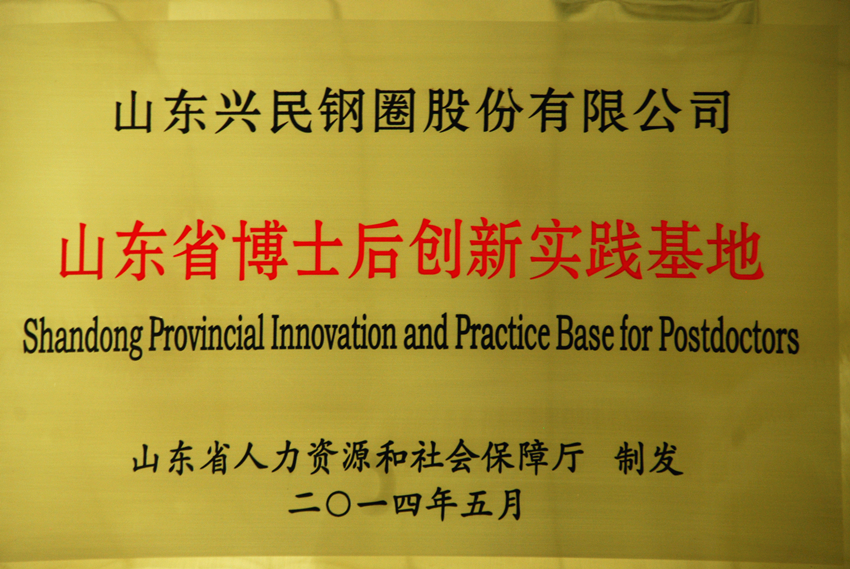 山东兴民钢圈股份有限公司

山东省博士后创新实践基地

Shandong Provincial Innovation and Practice Base for Postdoctors

山东省人力资源和社会保障厅 制发

二〇一四年五月